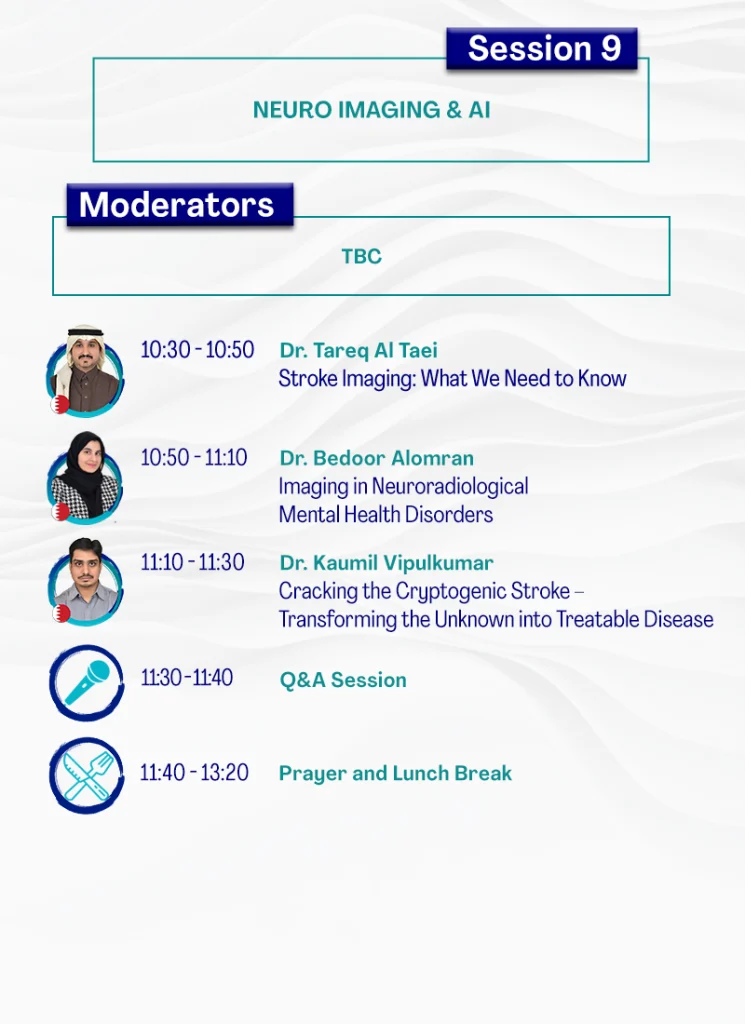 Session 9

NEURO IMAGING & AI

Moderators

TBC

10:30 - 10:50 Dr. Tareq Al Taei
Stroke Imaging: What We Need to Know

10:50 - 11:10 Dr. Bedoor Alomran
Imaging in Neuroradiological Mental Health Disorders

11:10 - 11:30 Dr. Kaumil Vipulkumar
Cracking the Cryptogenic Stroke – Transforming the Unknown into Treatable Disease

11:30 - 11:40 Q&A Session

11:40 - 13:20 Prayer and Lunch Break